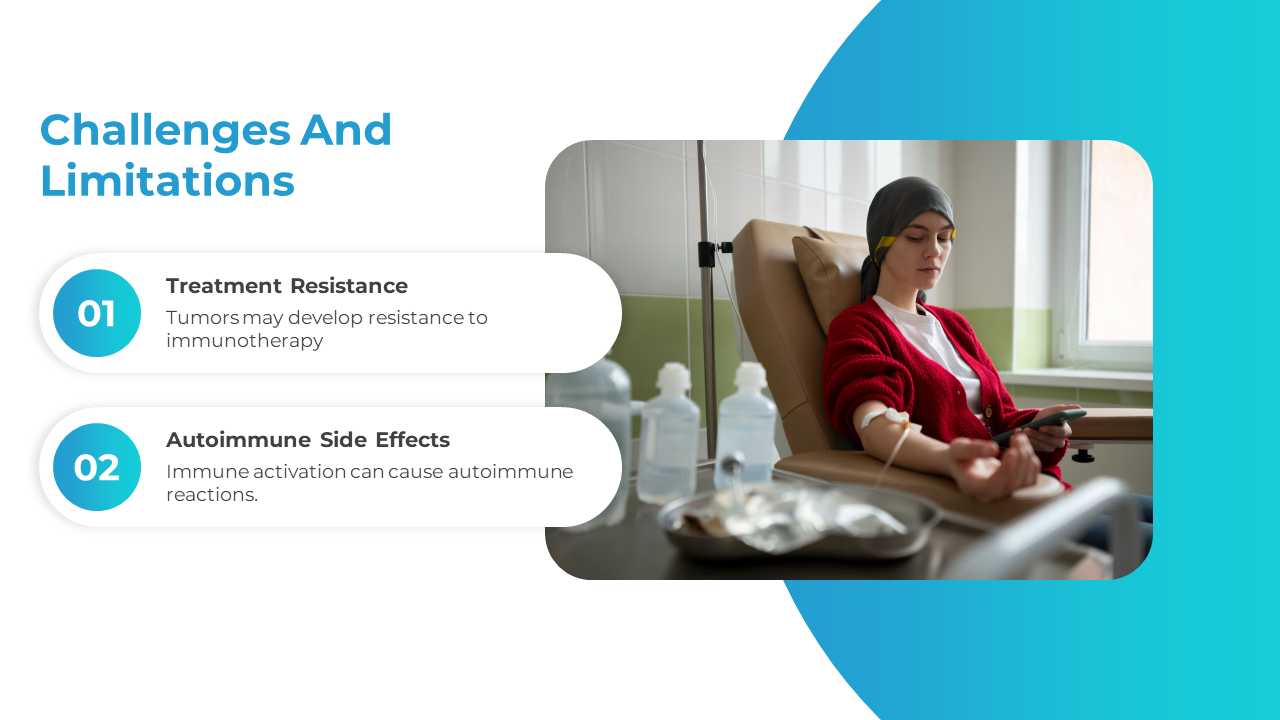 Challenges And Limitations

01
Treatment Resistance
Tumors may develop resistance to immunotherapy

02
Autoimmune Side Effects
Immune activation can cause autoimmune reactions.